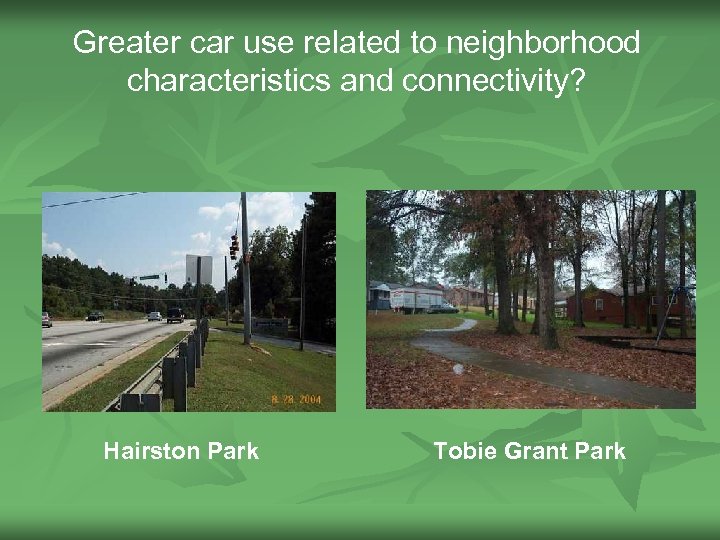 Greater car use related to neighborhood characteristics and connectivity?

8 28 2004

Hairston Park

Tobie Grant Park